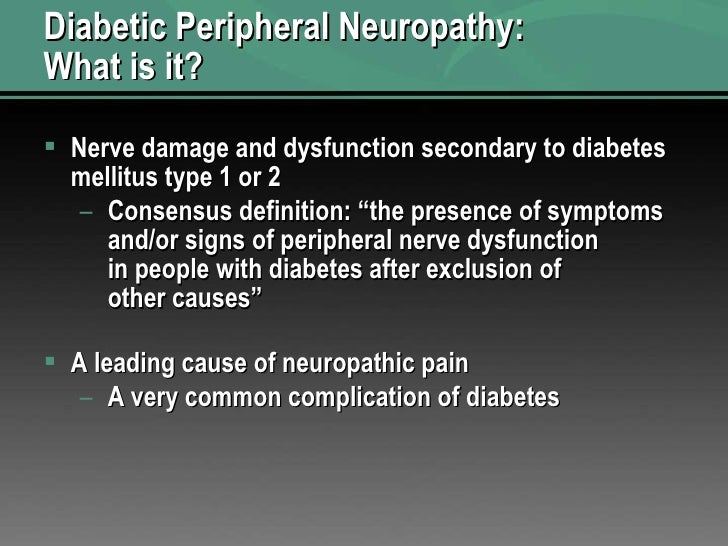 Diabetic Peripheral Neuropathy: What is it?

▪ Nerve damage and dysfunction secondary to diabetes mellitus type 1 or 2

– Consensus definition: “the presence of symptoms and/or signs of peripheral nerve dysfunction in people with diabetes after exclusion of other causes”

▪ A leading cause of neuropathic pain

– A very common complication of diabetes